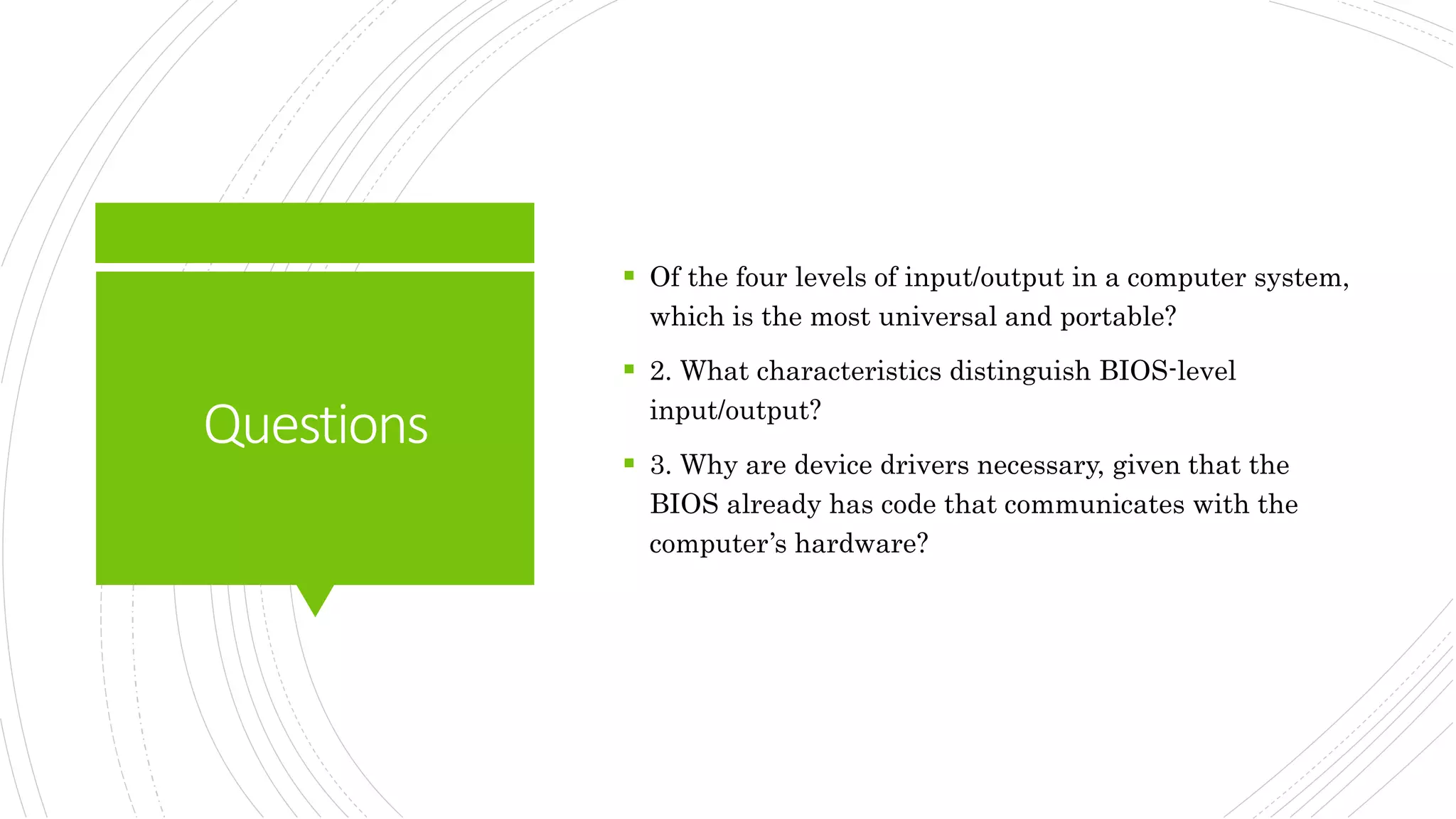 Questions

▪ Of the four levels of input/output in a computer system, which is the most universal and portable?

▪ 2. What characteristics distinguish BIOS-level input/output?

▪ 3. Why are device drivers necessary, given that the BIOS already has code that communicates with the computer's hardware?